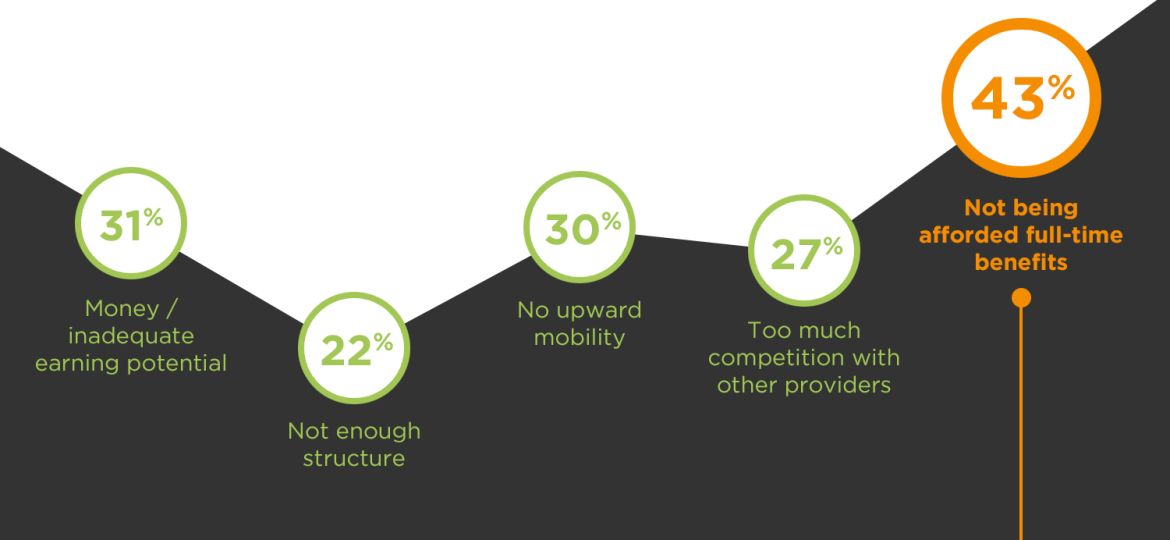 31%

Money / inadequate earning potential

22%

Not enough structure

30%

No upward mobility

27%

Too much competition with other providers

43%

Not being afforded full-time benefits